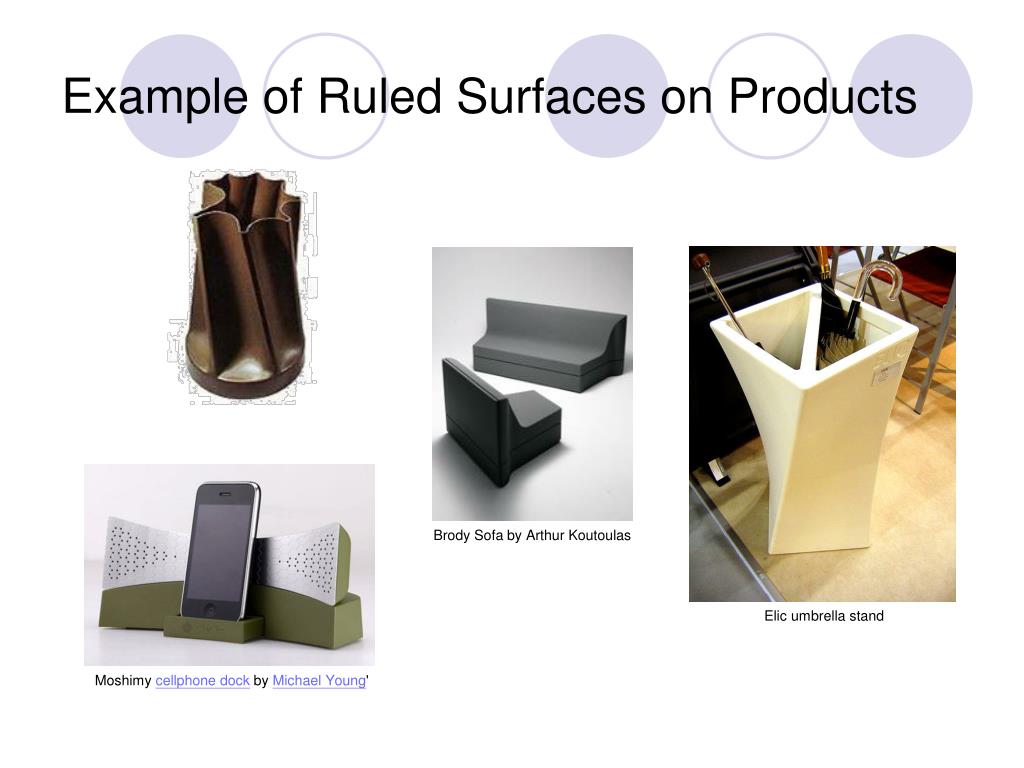 Example of Ruled Surfaces on Products

Brody Sofa by Arthur Koutoulas

Elic umbrella stand

Moshimy cellphone dock by Michael Young'